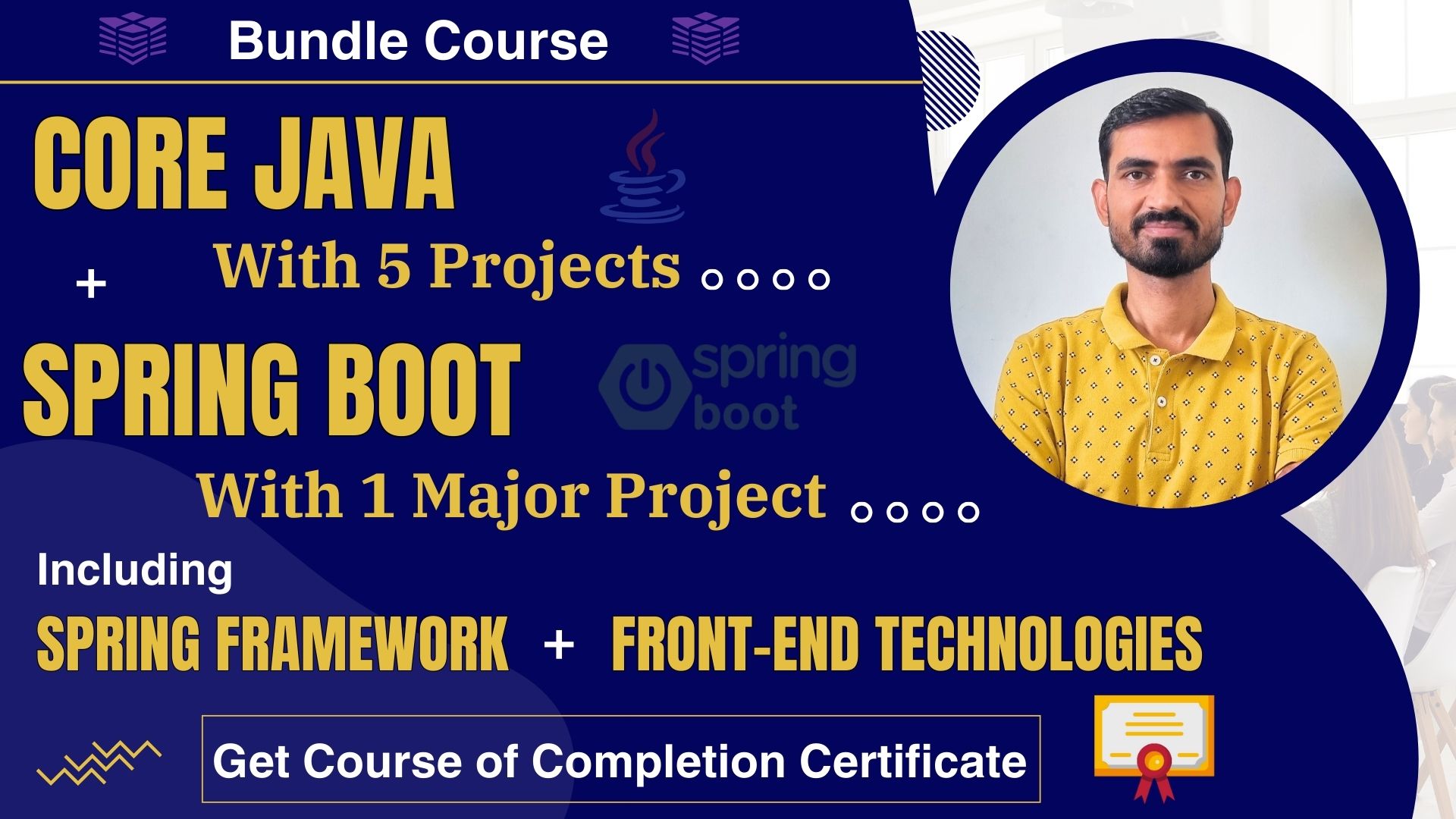 Bundle Course

CORE JAVA

With 5 Projects

+

SPRING BOOT

spring boot

With 1 Major Project

Including

SPRING FRAMEWORK + FRONT-END TECHNOLOGIES

Get Course of Completion Certificate